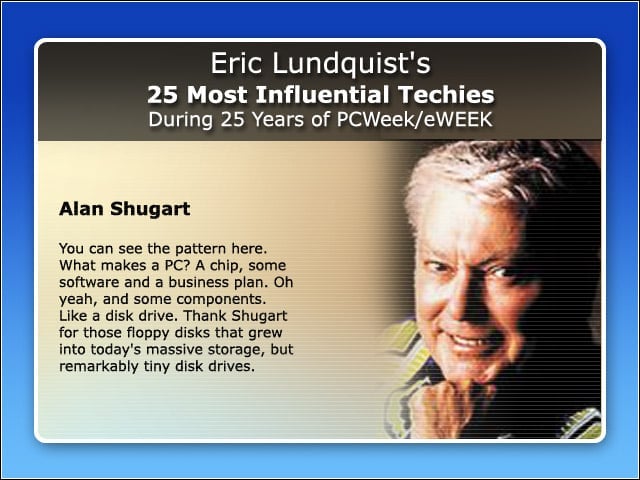 Eric Lundquist's
25 Most Influential Techies
During 25 Years of PCWeek/eWEEK

Alan Shugart

You can see the pattern here. What makes a PC? A chip, some software and a business plan. Oh yeah, and some components. Like a disk drive. Thank Shugart for those floppy disks that grew into today's massive storage, but remarkably tiny disk drives.